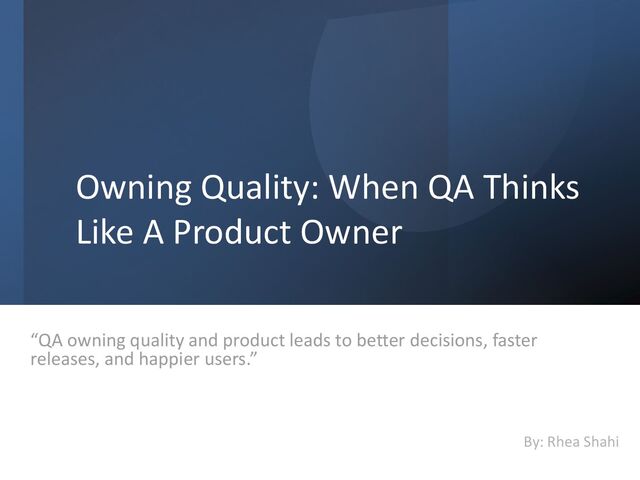 Owning Quality: When QA Thinks Like A Product Owner

“QA owning quality and product leads to better decisions, faster releases, and happier users.”

By: Rhea Shahi